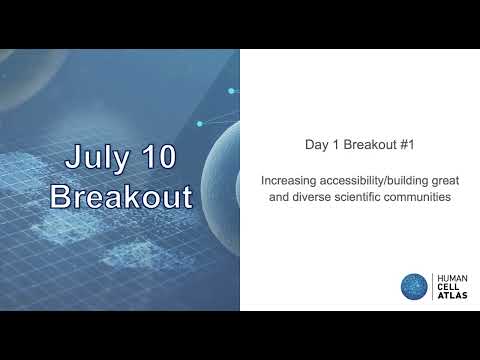 July 10
Breakout

Day 1 Breakout #1

Increasing accessibility/building great and diverse scientific communities

HUMAN
CELL
ATLAS